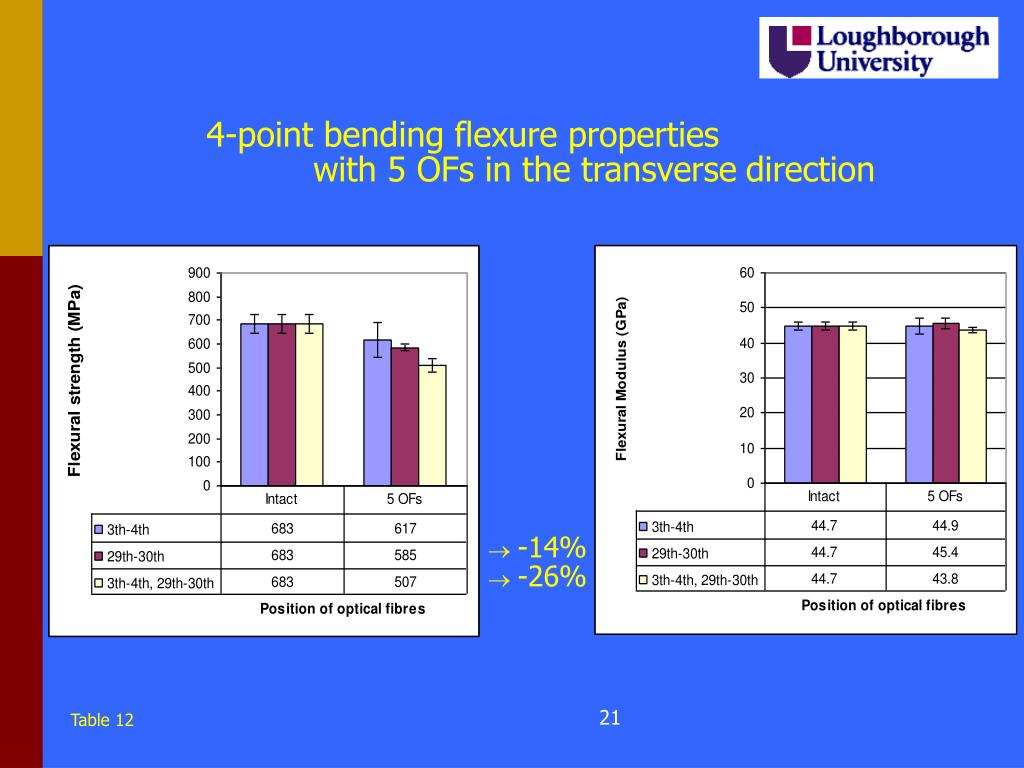 Loughborough University

4-point bending flexure properties
with 5 OFs in the transverse direction

Flexural strength (MPa)

900
800
700
600
500
400
300
200
100
0

| | Intact | 5 OFs |
|---|---|---|
| 3th-4th | 683 | 617 |
| 29th-30th | 683 | 585 |
| 3th-4th, 29th-30th | 683 | 507 |

Position of optical fibres

$\rightarrow$ -14%
$\rightarrow$ -26%

Flexural Modulus (GPa)

60
50
40
30
20
10
0

| | Intact | 5 OFs |
|---|---|---|
| 3th-4th | 44.7 | 44.9 |
| 29th-30th | 44.7 | 45.4 |
| 3th-4th, 29th-30th | 44.7 | 43.8 |

Position of optical fibres

Table 12

21